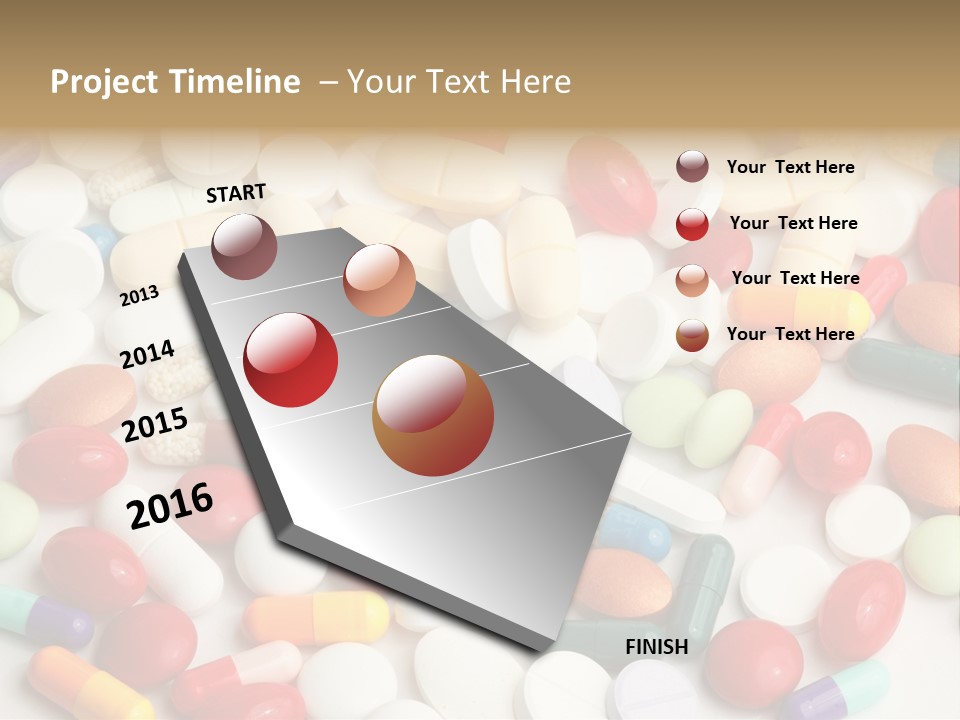 Project Timeline – Your Text Here

START

2013

2014

2015

2016

FINISH

Your Text Here

Your Text Here

Your Text Here

Your Text Here